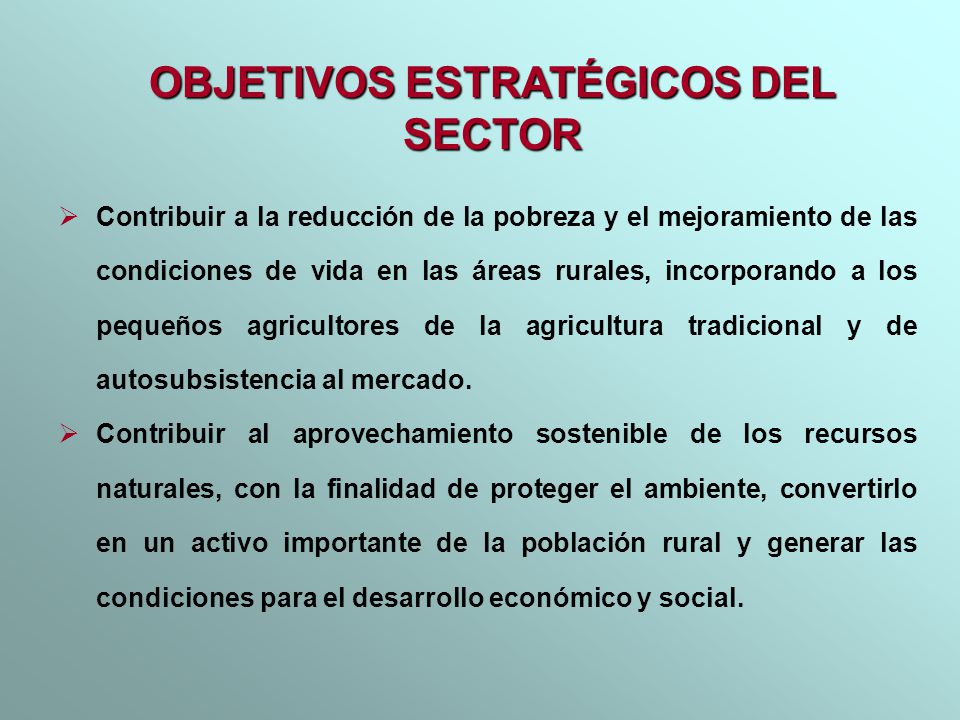 OBJETIVOS ESTRATÉGICOS DEL SECTOR

➢ Contribuir a la reducción de la pobreza y el mejoramiento de las condiciones de vida en las áreas rurales, incorporando a los pequeños agricultores de la agricultura tradicional y de autosubsistencia al mercado.

➢ Contribuir al aprovechamiento sostenible de los recursos naturales, con la finalidad de proteger el ambiente, convertirlo en un activo importante de la población rural y generar las condiciones para el desarrollo económico y social.